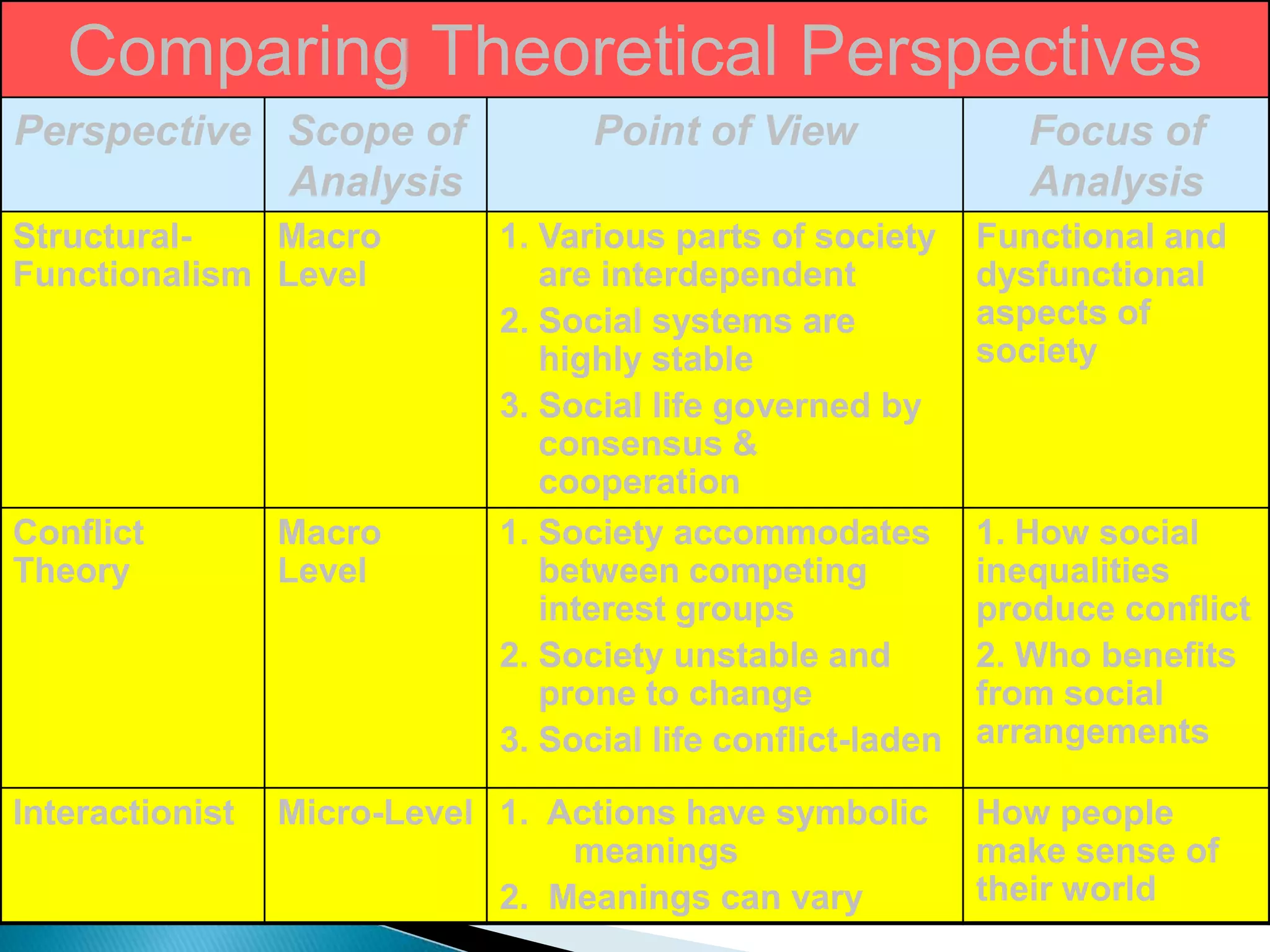 Comparing Theoretical Perspectives

| Perspective | Scope of Analysis | Point of View | Focus of Analysis |
|---|---|---|---|
| Structural-Functionalism | Macro Level | 1. Various parts of society are interdependent 2. Social systems are highly stable 3. Social life governed by consensus & cooperation | Functional and dysfunctional aspects of society |
| Conflict Theory | Macro Level | 1. Society accommodates between competing interest groups 2. Society unstable and prone to change 3. Social life conflict-laden | 1. How social inequalities produce conflict 2. Who benefits from social arrangements |
| Interactionist | Micro-Level | 1. Actions have symbolic meanings 2. Meanings can vary | How people make sense of their world |